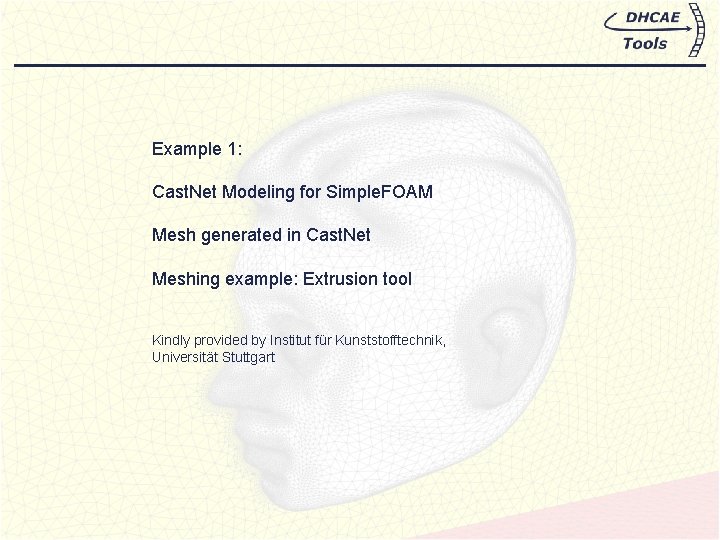 DHCAE
Tools

Example 1:

CastNet Modeling for SimpleFOAM

Mesh generated in CastNet

Meshing example: Extrusion tool

Kindly provided by Institut für Kunststofftechnik, Universität Stuttgart